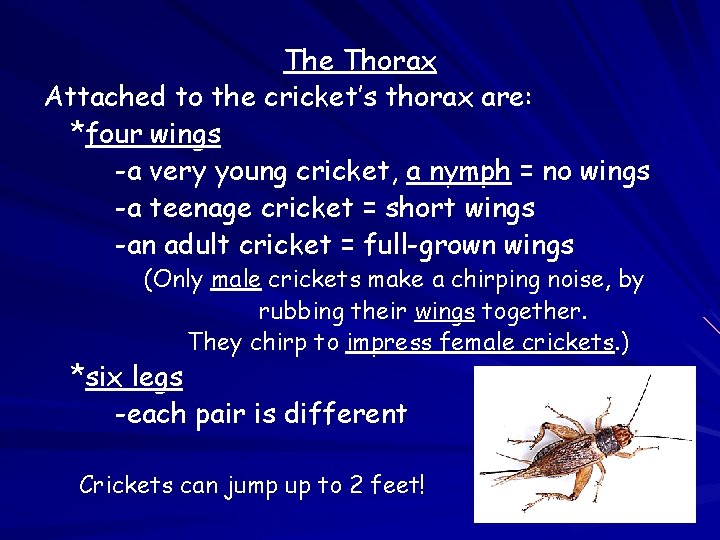 The Thorax

Attached to the cricket's thorax are:

*four wings

-a very young cricket, a nymph = no wings

-a teenage cricket = short wings

-an adult cricket = full-grown wings

(Only male crickets make a chirping noise, by rubbing their wings together. They chirp to impress female crickets.)

*six legs

-each pair is different

Crickets can jump up to 2 feet!